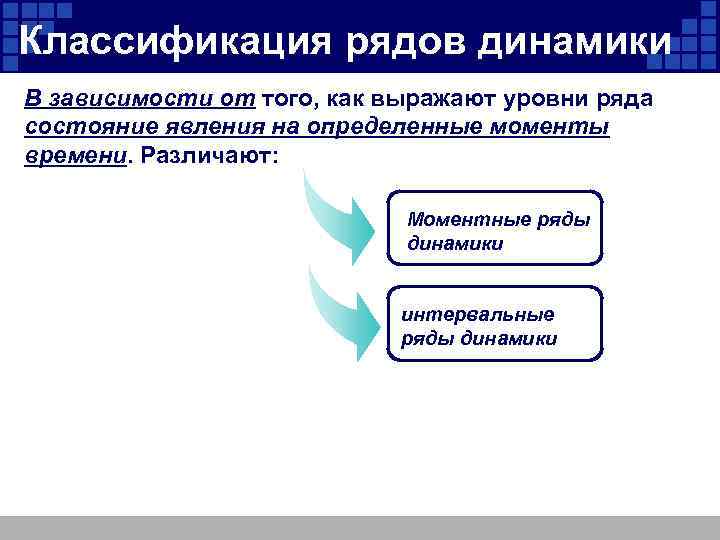 Классификация рядов динамики

В зависимости от того, как выражают уровни ряда состояние явления на определенные моменты времени. Различают:

Моментные ряды динамики

интервальные ряды динамики